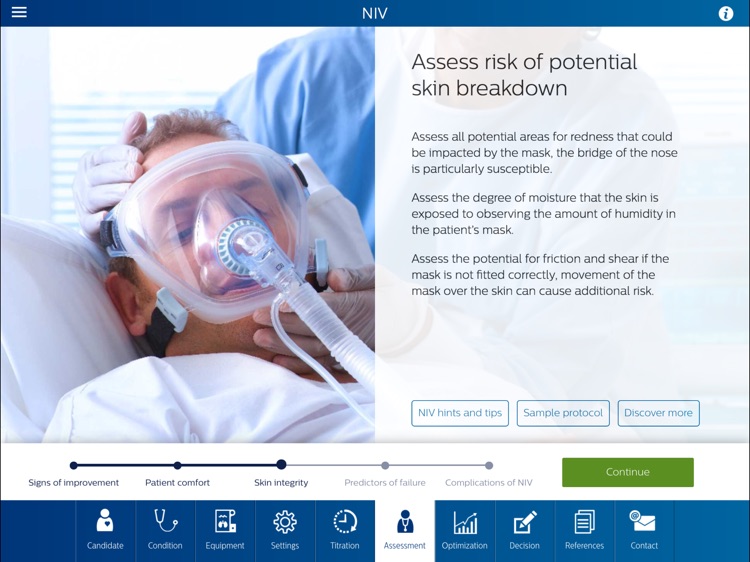 NIV

Assess risk of potential skin breakdown

Assess all potential areas for redness that could be impacted by the mask, the bridge of the nose is particularly susceptible.

Assess the degree of moisture that the skin is exposed to observing the amount of humidity in the patient's mask.

Assess the potential for friction and shear if the mask is not fitted correctly, movement of the mask over the skin can cause additional risk.

NIV hints and tips
Sample protocol
Discover more

Signs of improvement
Patient comfort
Skin integrity
Predictors of failure
Complications of NIV

Continue

Candidate
Condition
Equipment
Settings
Titration
Assessment
Optimization
Decision
References
Contact